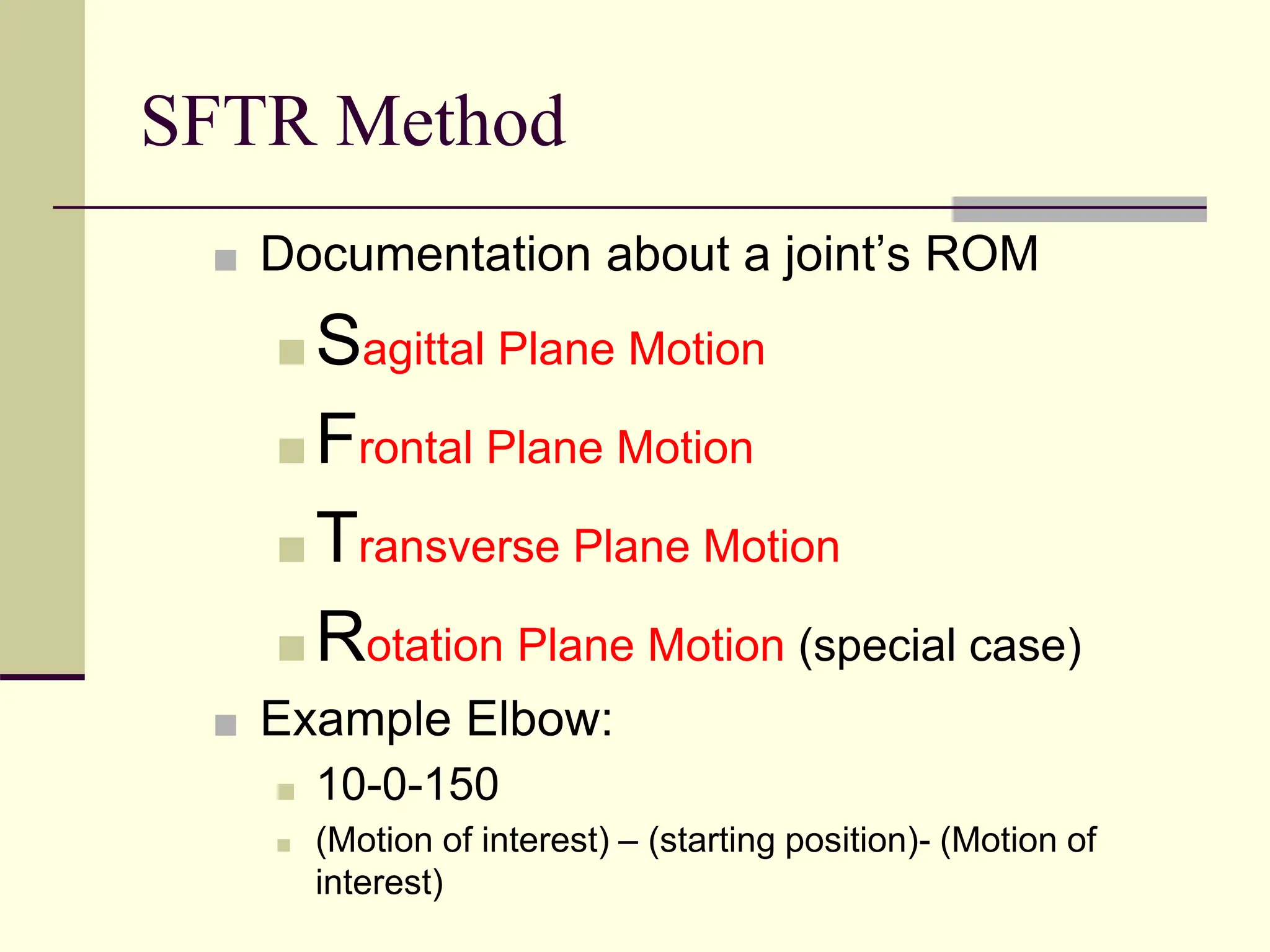 SFTR Method

Documentation about a joint’s ROM

Sagittal Plane Motion

Frontal Plane Motion

Transverse Plane Motion

Rotation Plane Motion (special case)

Example Elbow:

10-0-150

(Motion of interest) – (starting position)- (Motion of interest)